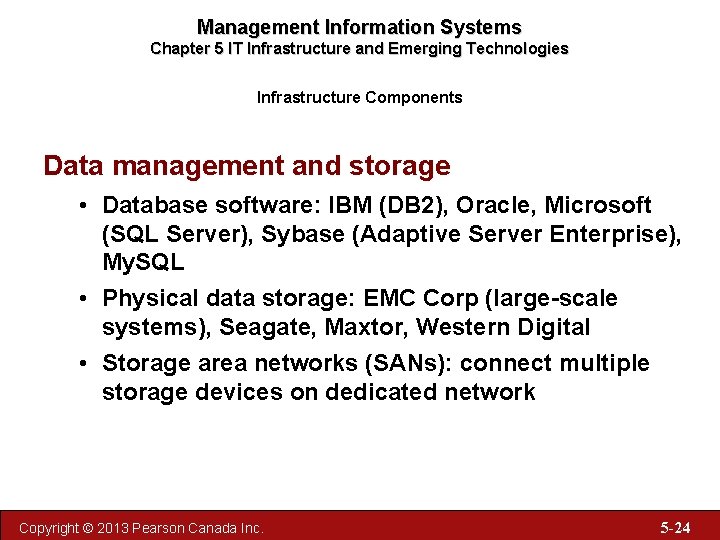 Management Information Systems
Chapter 5 IT Infrastructure and Emerging Technologies

Infrastructure Components

Data management and storage

• Database software: IBM (DB2), Oracle, Microsoft (SQL Server), Sybase (Adaptive Server Enterprise), MySQL

• Physical data storage: EMC Corp (large-scale systems), Seagate, Maxtor, Western Digital

• Storage area networks (SANs): connect multiple storage devices on dedicated network

Copyright © 2013 Pearson Canada Inc.

5-24